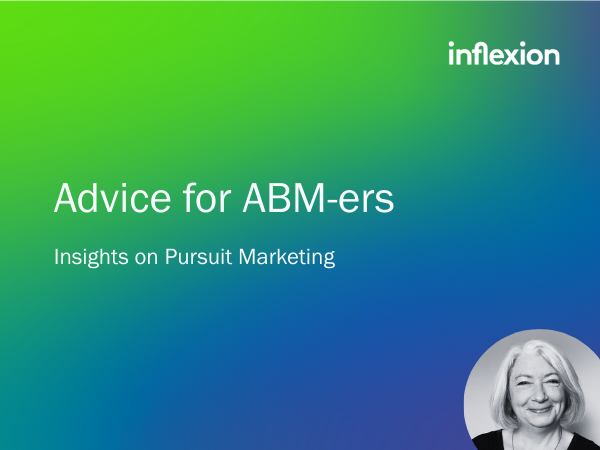 inflexion

Advice for ABM-ers

Insights on Pursuit Marketing